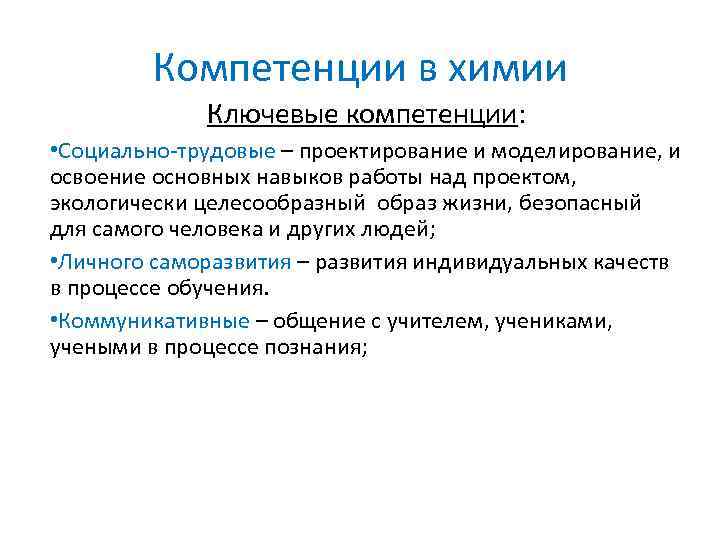 Компетенции в химии

Ключевые компетенции:

•Социально-трудовые – проектирование и моделирование, и освоение основных навыков работы над проектом, экологически целесообразный образ жизни, безопасный для самого человека и других людей;

•Личного саморазвития – развития индивидуальных качеств в процессе обучения.

•Коммуникативные – общение с учителем, учениками, учеными в процессе познания;